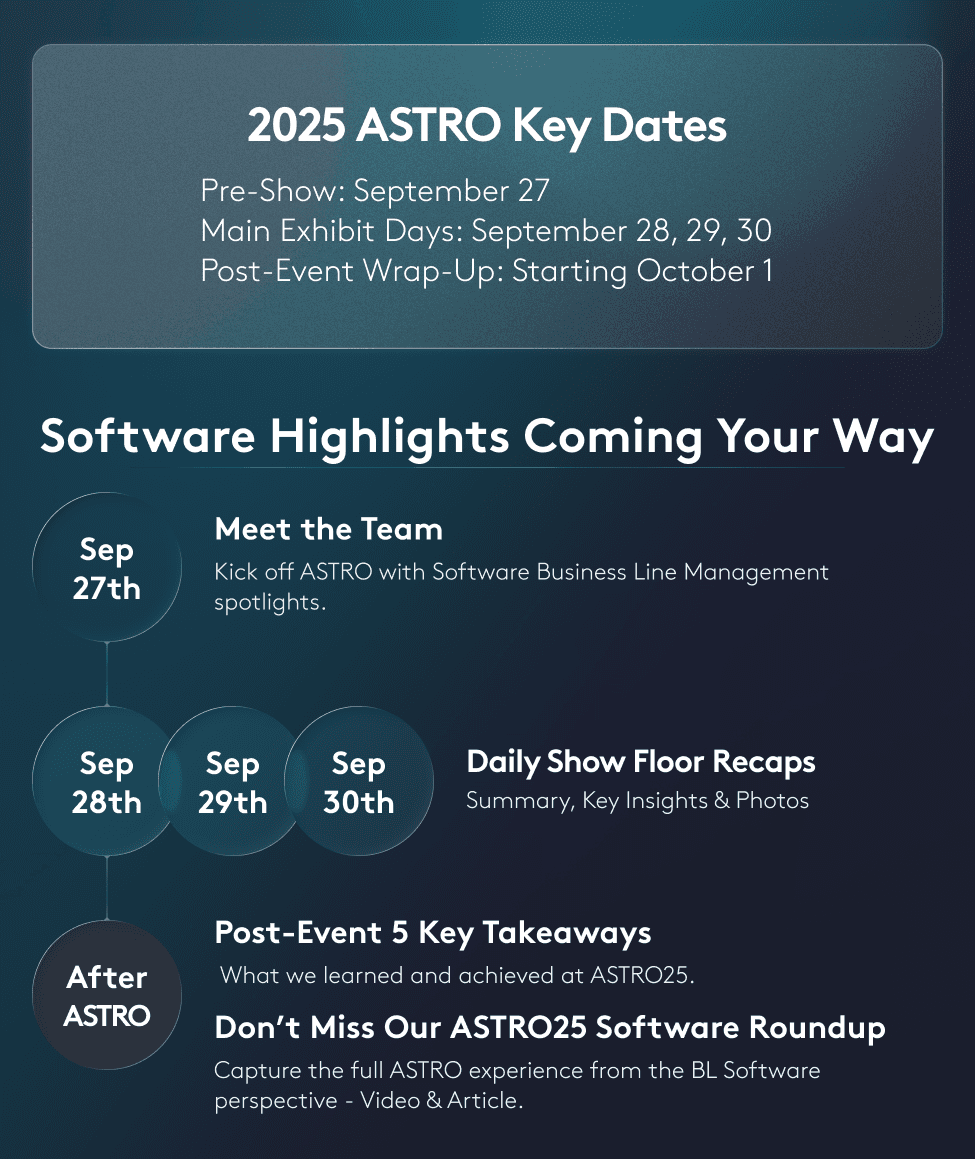 2025 ASTRO Key Dates

Pre-Show: September 27
Main Exhibit Days: September 28, 29, 30
Post-Event Wrap-Up: Starting October 1

Software Highlights Coming Your Way

Sep 27th

Meet the Team

Kick off ASTRO with Software Business Line Management spotlights.

Sep 28th

Sep 29th

Sep 30th

Daily Show Floor Recaps

Summary, Key Insights & Photos

After ASTRO

Post-Event 5 Key Takeaways

What we learned and achieved at ASTRO25.

Don't Miss Our ASTRO25 Software Roundup

Capture the full ASTRO experience from the BL Software perspective - Video & Article.